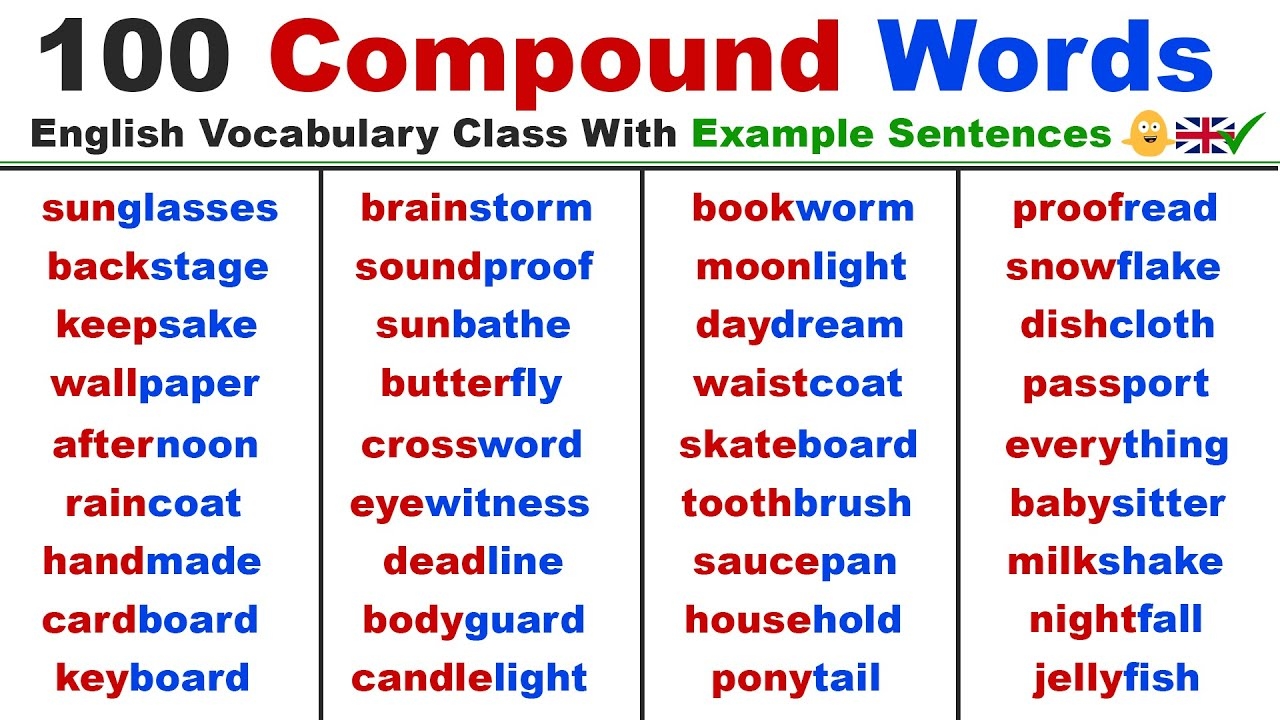 100 Compound Words

English Vocabulary Class With Example Sentences

sunglasses
backstage
keepsake
wallpaper
afternoon
raincoat
handmade
cardboard
keyboard

brainstorm
soundproof
sunbathe
butterfly
crossword
eyewitness
deadline
bodyguard
candlelight

bookworm
moonlight
daydream
waistcoat
skateboard
toothbrush
saucepan
household
ponytail

proofread
snowflake
dishcloth
passport
everything
babysitter
milkshake
nightfall
jellyfish